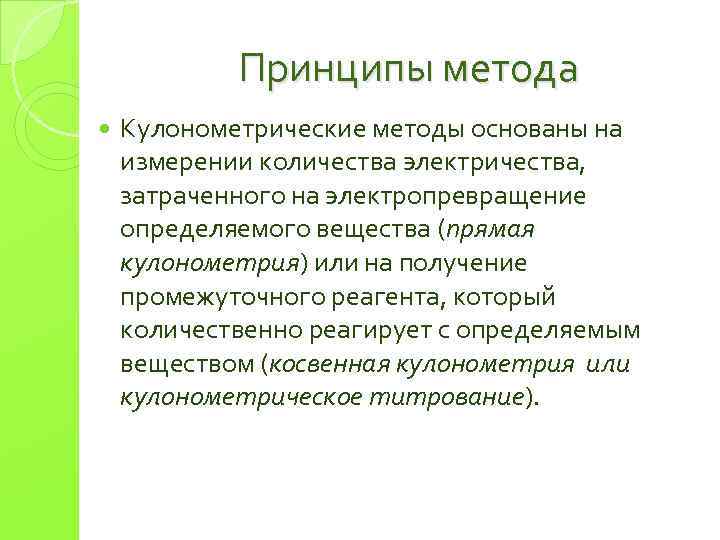 Принципы метода

Кулонометрические методы основаны на измерении количества электричества, затраченного на электропревращение определяемого вещества (прямая кулонометрия) или на получение промежуточного реагента, который количественно реагирует с определяемым веществом (косвенная кулонометрия или кулонометрическое титрование).